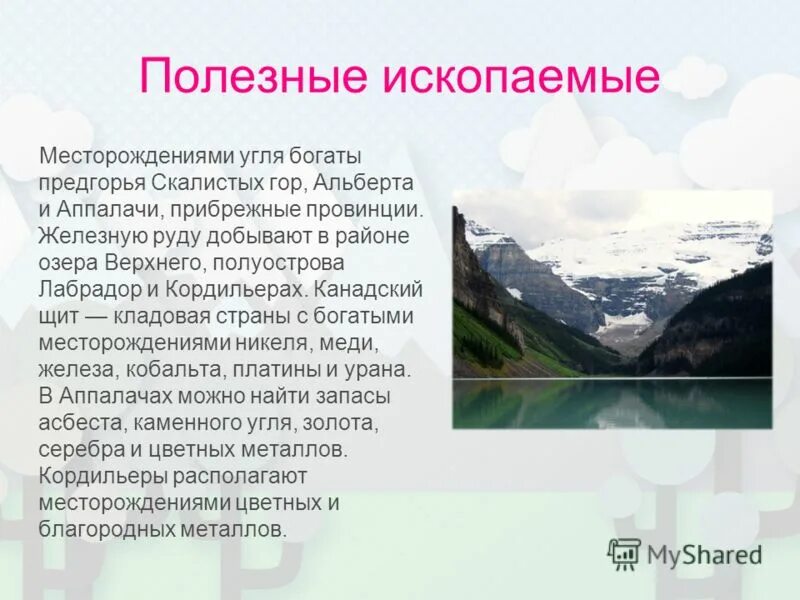 Полезные ископаемые

Месторождениями угля богаты предгорья Скалистых гор, Альберта и Аппалачи, прибрежные провинции. Железную руду добывают в районе озера Верхнего, полуострова Лабрадор и Кордильерах. Канадский щит — кладовая страны с богатыми месторождениями никеля, меди, железа, кобальта, платины и урана. В Аппалачах можно найти запасы асбеста, каменного угля, золота, серебра и цветных металлов. Кордильеры располагают месторождениями цветных и благородных металлов.

MyShared